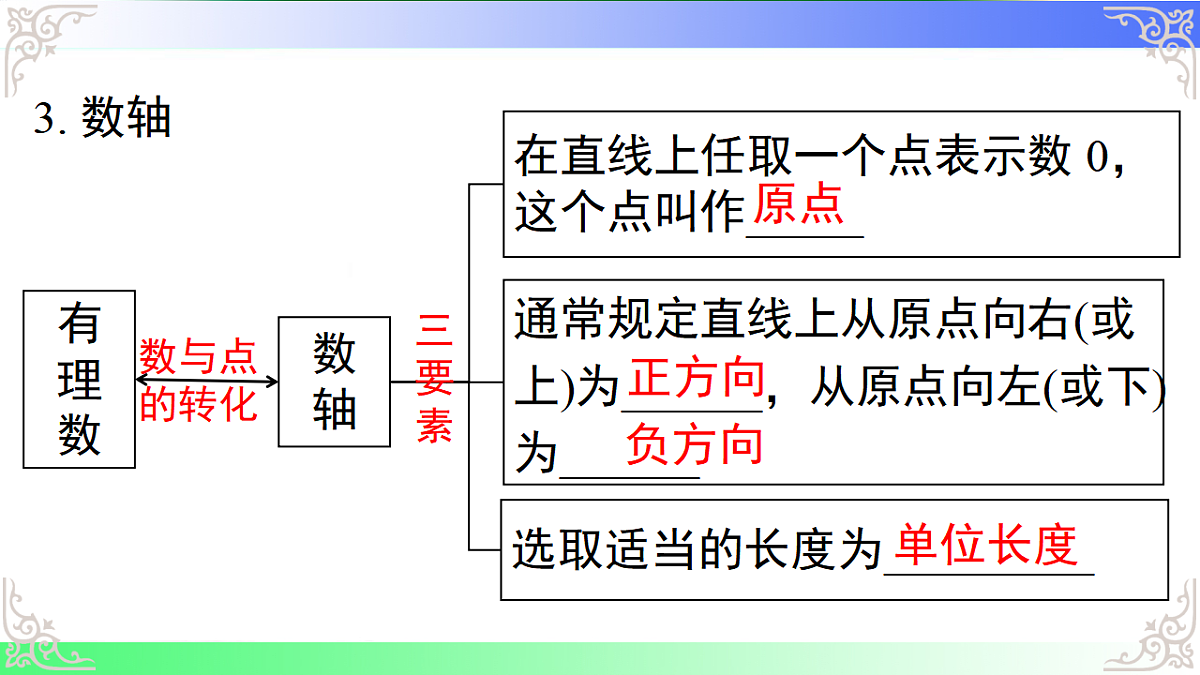 3. 数轴

有理数

数与点的转化

数轴

三要素

在直线上任取一个点表示数 0，这个点叫作原点

通常规定直线上从原点向右(或上)为正方向，从原点向左(或下)为负方向

选取适当的长度为单位长度